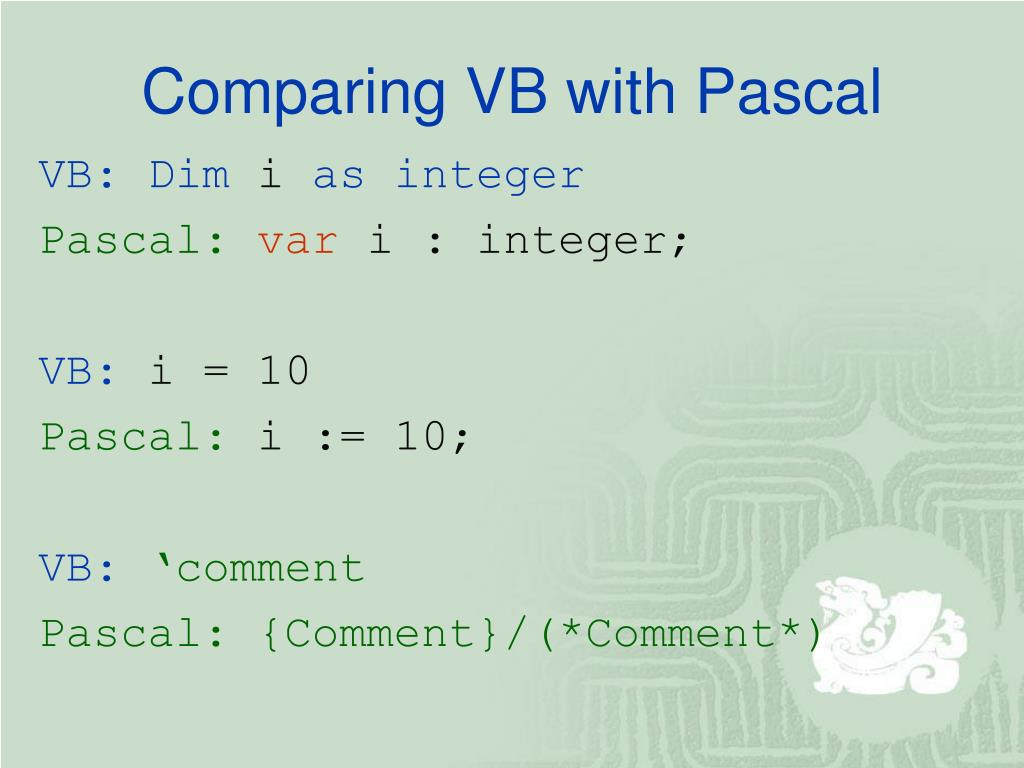 Comparing VB with Pascal

VB: Dim i as integer
Pascal: var i : integer;

VB: i = 10
Pascal: i := 10;

VB: ‘comment
Pascal: {Comment}/(*Comment*)